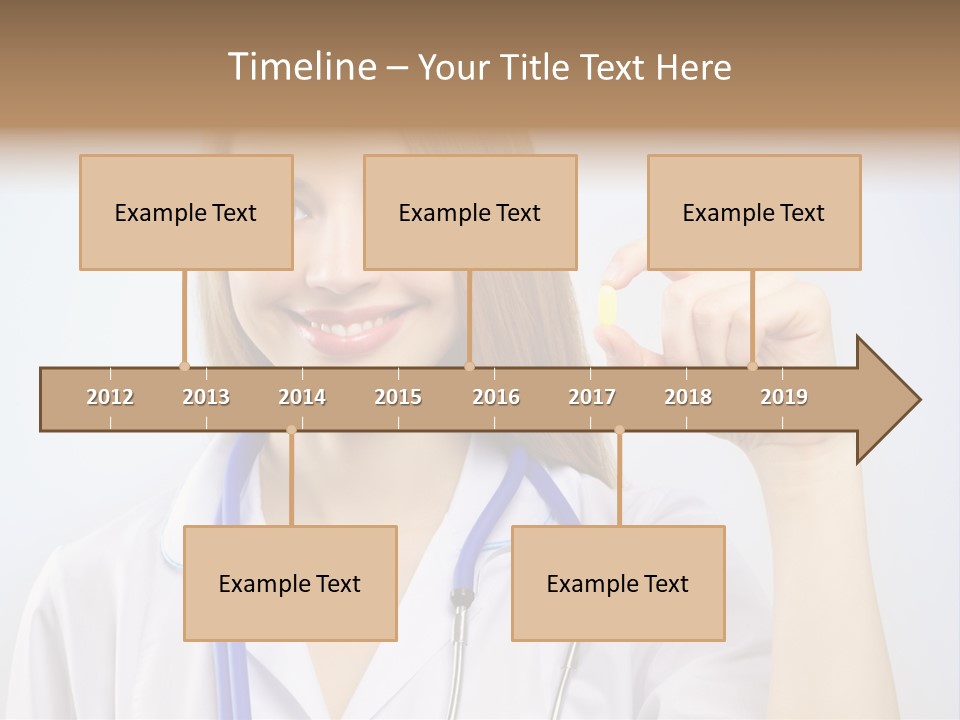 Timeline – Your Title Text Here

Example Text

Example Text

Example Text

2012 2013 2014 2015 2016 2017 2018 2019

Example Text

Example Text